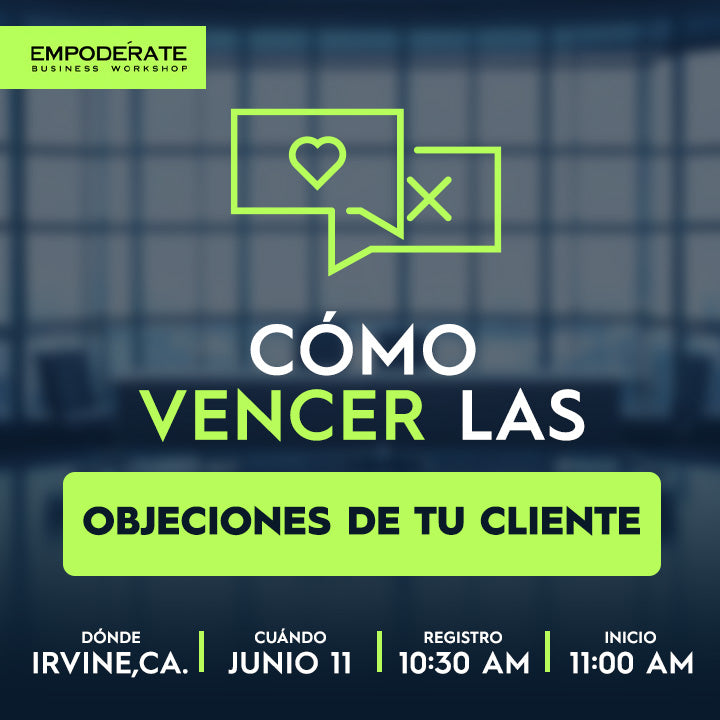 EMPODÉRATE
BUSINESS WORKSHOP

CÓMO
VENCER LAS

OBJECIONES DE TU CLIENTE

DÓNDE
IRVINE,CA.

CUÁNDO
JUNIO 11

REGISTRO
10:30 AM

INICIO
11:00 AM